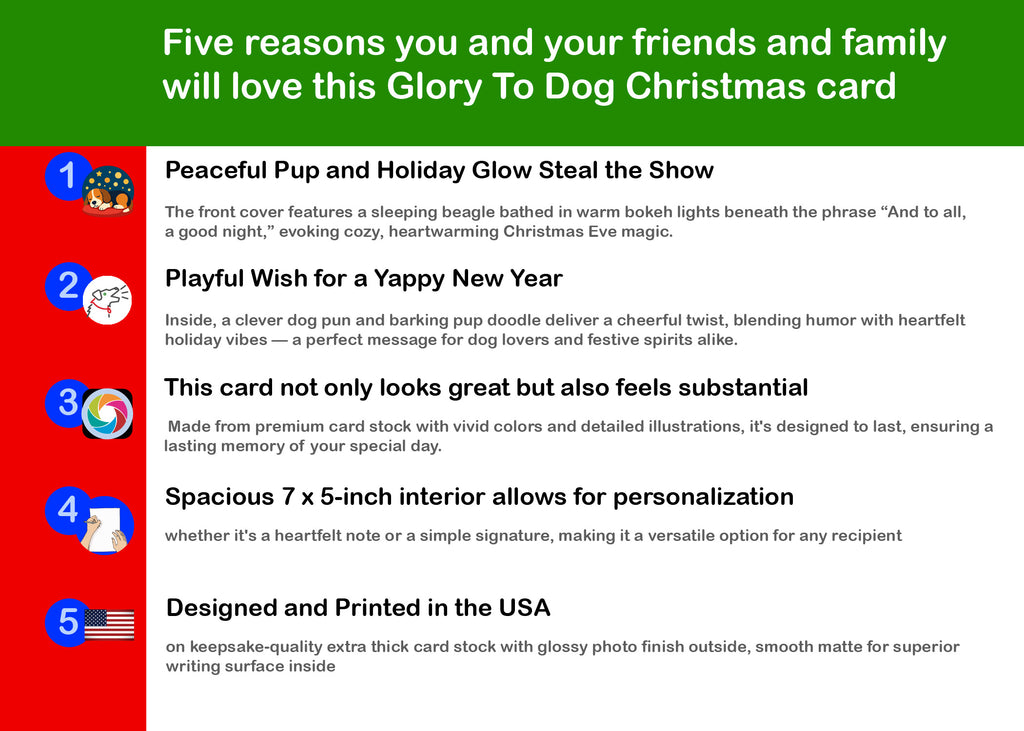 Five reasons you and your friends and family will love this Glory To Dog Christmas card

1

Peaceful Pup and Holiday Glow Steal the Show

The front cover features a sleeping beagle bathed in warm bokeh lights beneath the phrase “And to all, a good night,” evoking cozy, heartwarming Christmas Eve magic.

2

Playful Wish for a Yappy New Year

Inside, a clever dog pun and barking pup doodle deliver a cheerful twist, blending humor with heartfelt holiday vibes — a perfect message for dog lovers and festive spirits alike.

3

This card not only looks great but also feels substantial

Made from premium card stock with vivid colors and detailed illustrations, it's designed to last, ensuring a lasting memory of your special day.

4

Spacious 7 x 5-inch interior allows for personalization

whether it's a heartfelt note or a simple signature, making it a versatile option for any recipient

5

Designed and Printed in the USA

on keepsake-quality extra thick card stock with glossy photo finish outside, smooth matte for superior writing surface inside